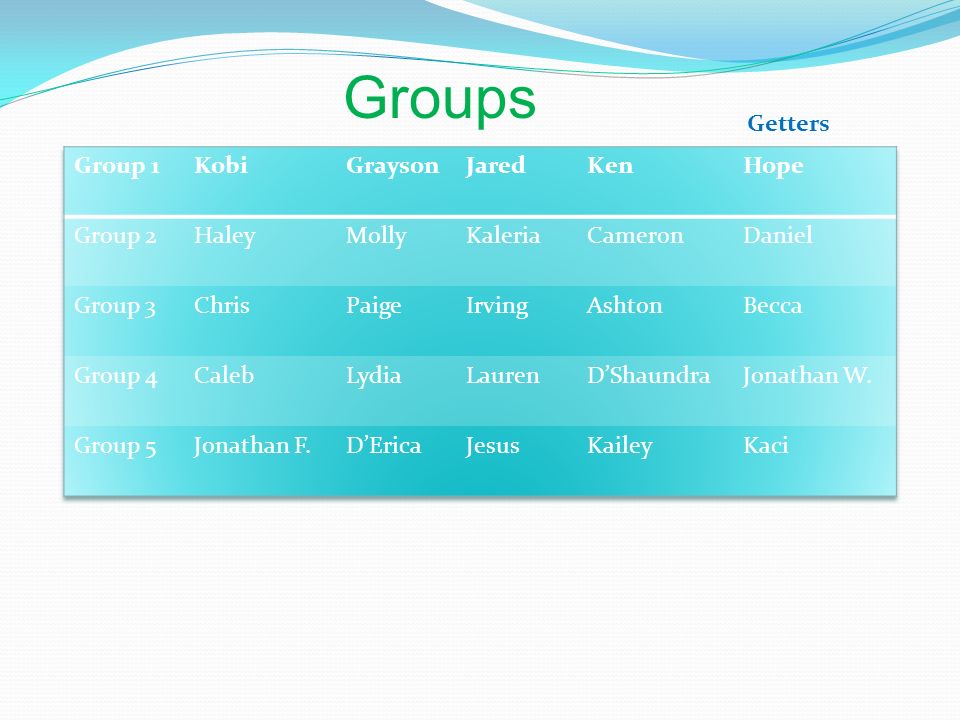 Groups

Getters

| Group 1 | Kobi | Grayson | Jared | Ken | Hope |
|---|---|---|---|---|---|
| Group 2 | Haley | Molly | Kaleria | Cameron | Daniel |
| Group 3 | Chris | Paige | Irving | Ashton | Becca |
| Group 4 | Caleb | Lydia | Lauren | D'Shaundra | Jonathan W. |
| Group 5 | Jonathan F. | D'Erica | Jesus | Kailey | Kaci |